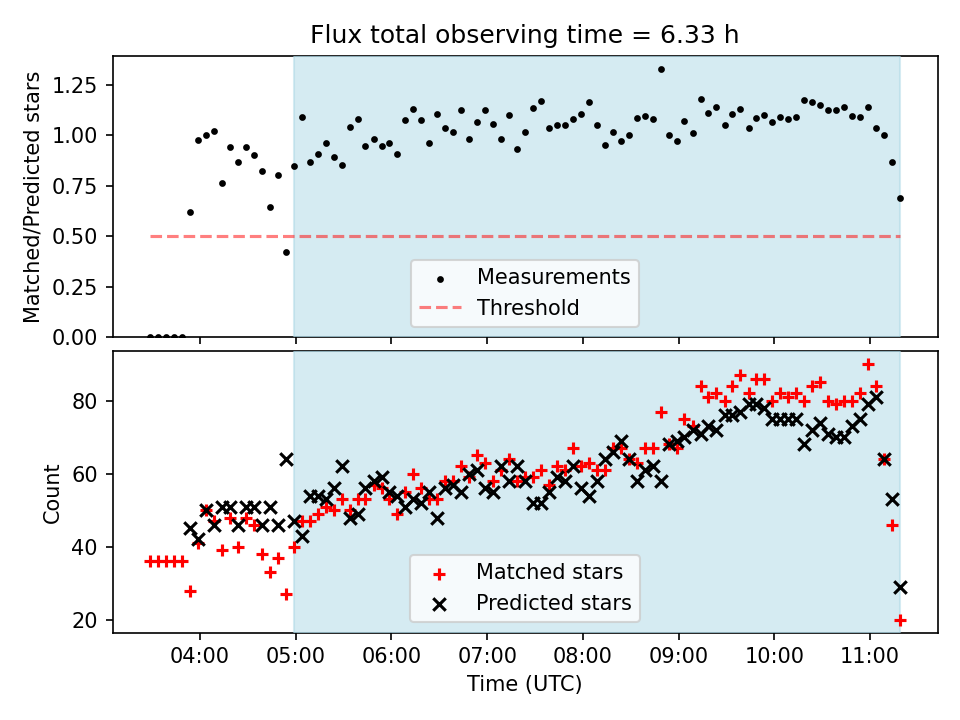 Flux total observing time = 6.33 h

Matched/Predicted stars

1.25
1.00
0.75
0.50
0.25
0.00

Measurements
Threshold

Count

80
60
40
20

Matched stars
Predicted stars

04:00
05:00
06:00
07:00
08:00
09:00
10:00
11:00

Time (UTC)